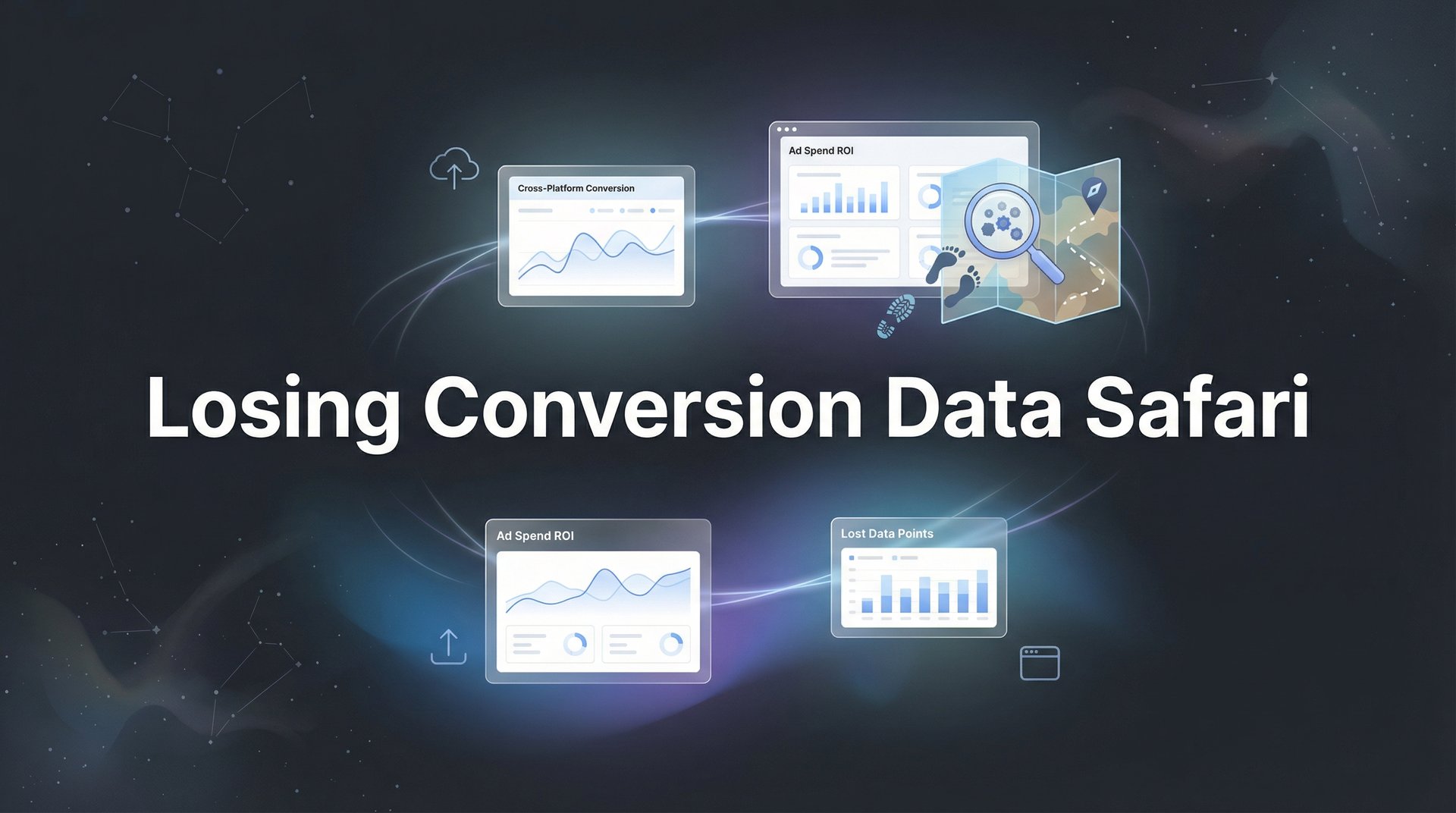 Cross-Platform Conversion

Ad Spend ROI

Losing Conversion Data Safari

Ad Spend ROI

Lost Data Points